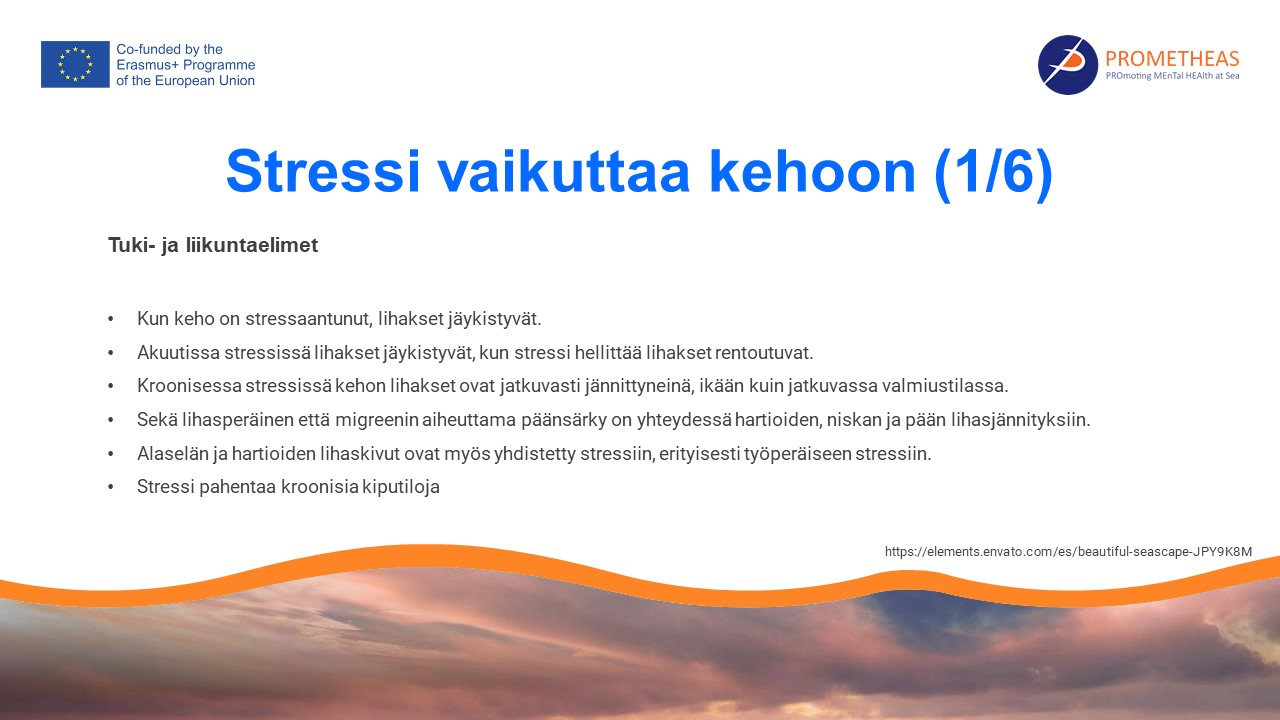 Co-funded by the Erasmus+ Programme of the European Union

PROMETHEAS
PROmoting MEnTal HEAlth at Sea

Stressi vaikuttaa kehoon (1/6)

Tuki- ja liikuntaelimet

• Kun keho on stressaantunut, lihakset jäykistyvät.
• Akuutissa stressissä lihakset jäykistyvät, kun stressi hellittää lihakset rentoutuvat.
• Kroonisessa stressissä kehon lihakset ovat jatkuvasti jännittyneinä, ikään kuin jatkuvassa valmiustilassa.
• Sekä lihasperäinen että migreenin aiheuttama päänsärky on yhteydessä hartioiden, niskan ja pään lihasjännityksiin.
• Alaselän ja hartioiden lihaskivut ovat myös yhdistetty stressiin, erityisesti työperäiseen stressiin.
• Stressi pahentaa kroonisia kiputiloja

https://elements.envato.com/es/beautiful-seascape-JPY9K8M